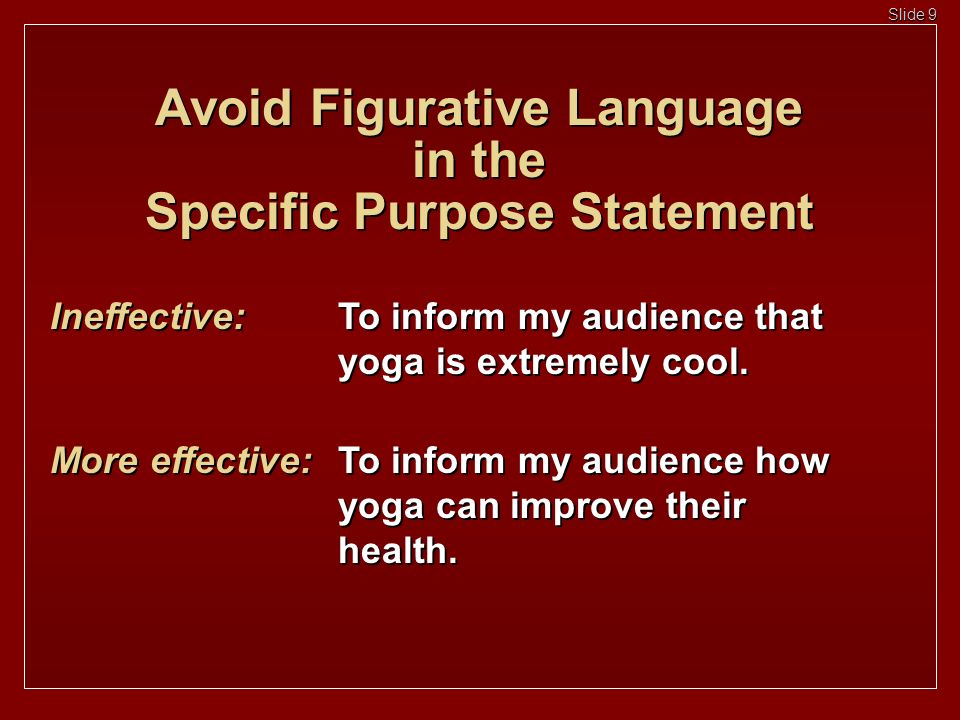 Slide 9

Avoid Figurative Language in the Specific Purpose Statement

Ineffective: To inform my audience that yoga is extremely cool.

More effective: To inform my audience how yoga can improve their health.